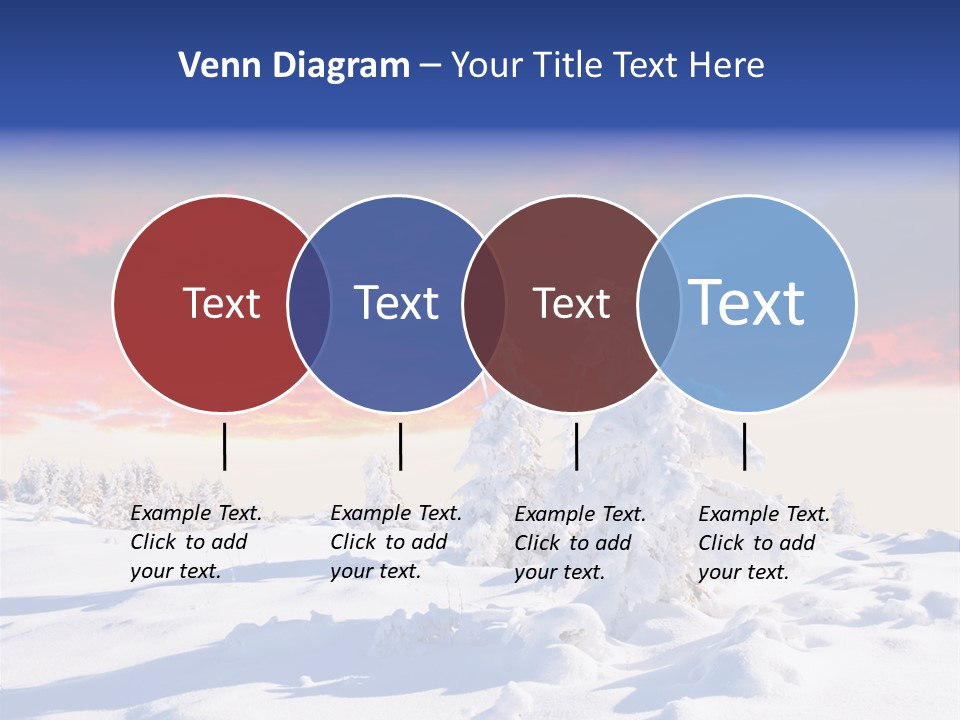 Venn Diagram – Your Title Text Here

Text

Text

Text

Text

Example Text. Click to add your text.

Example Text. Click to add your text.

Example Text. Click to add your text.

Example Text. Click to add your text.